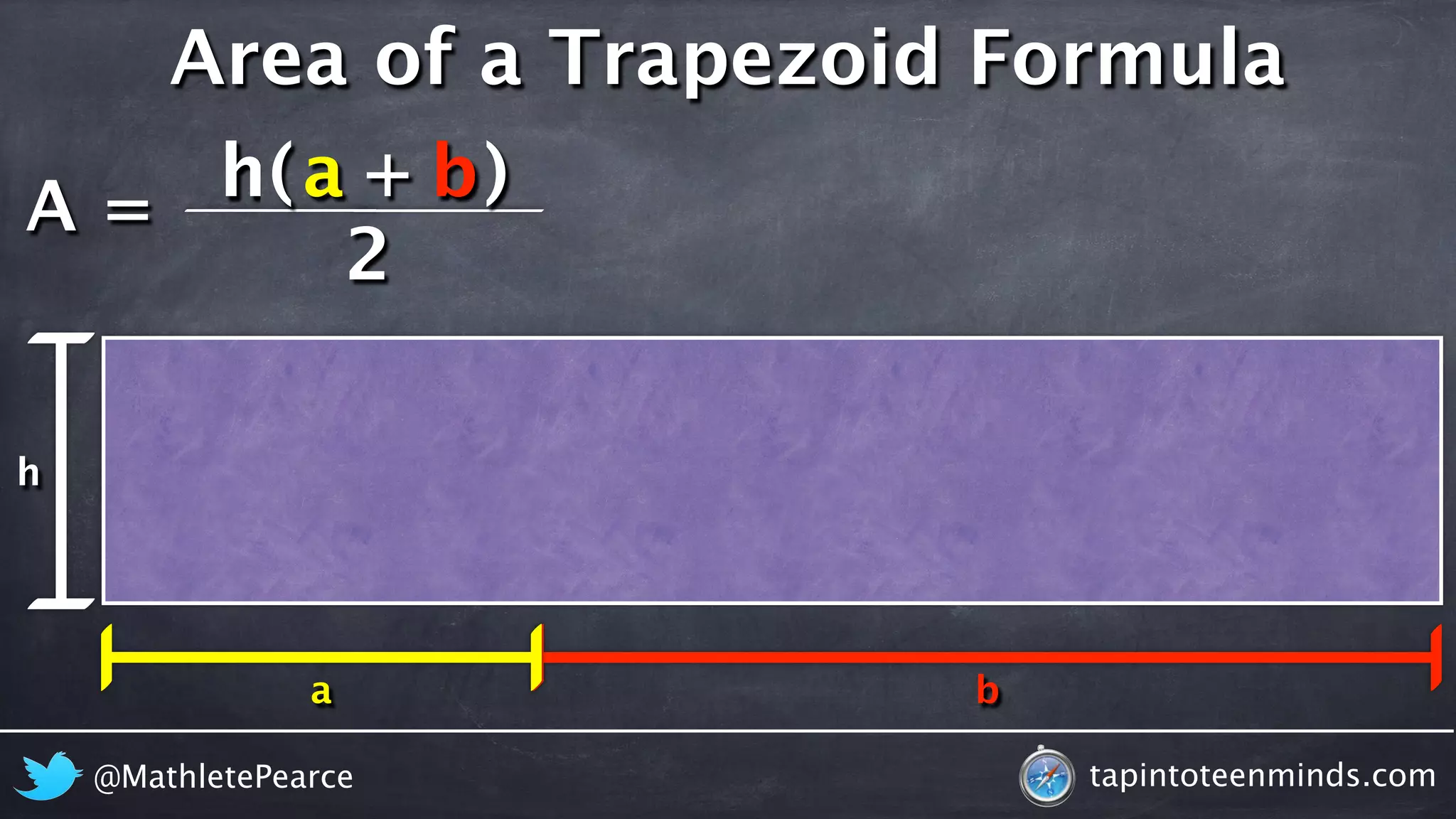 Area of a Trapezoid Formula

$A = \frac{h(a + b)}{2}$

h

a

b

@MathletePearce

tapintoteenminds.com